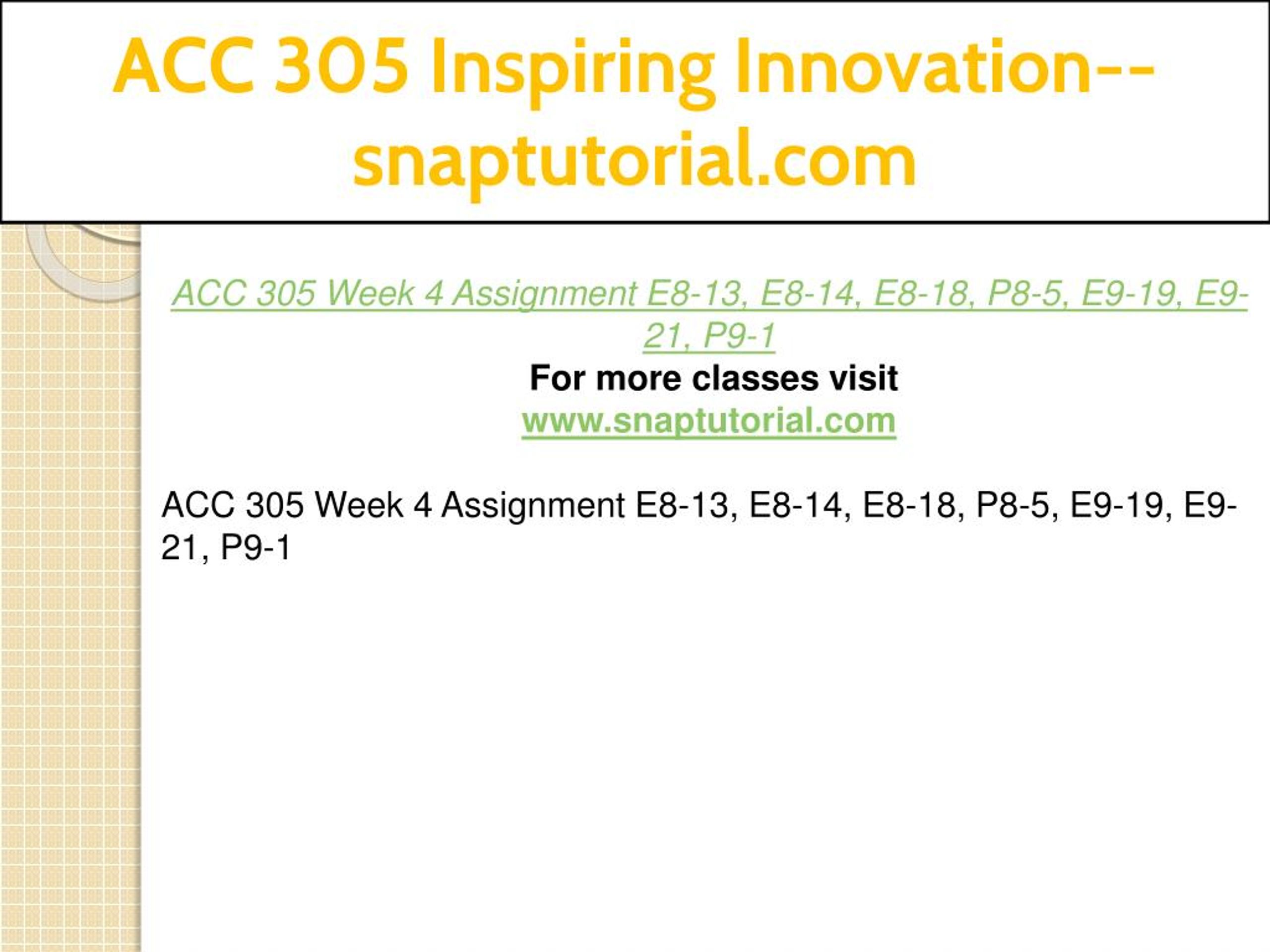 ACC 305 Inspiring Innovation--snaptutorial.com

ACC 305 Week 4 Assignment E8-13, E8-14, E8-18, P8-5, E9-19, E9-21, P9-1
For more classes visit
www.snaptutorial.com

ACC 305 Week 4 Assignment E8-13, E8-14, E8-18, P8-5, E9-19, E9-21, P9-1